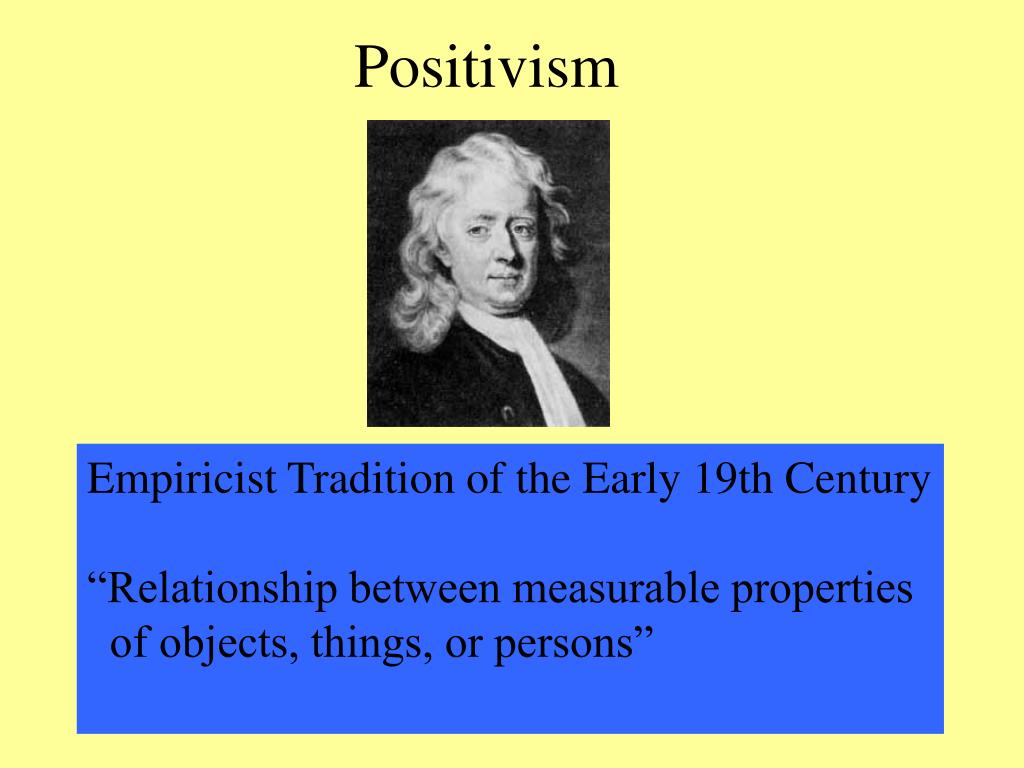 Positivism

Empiricist Tradition of the Early 19th Century

“Relationship between measurable properties of objects, things, or persons”